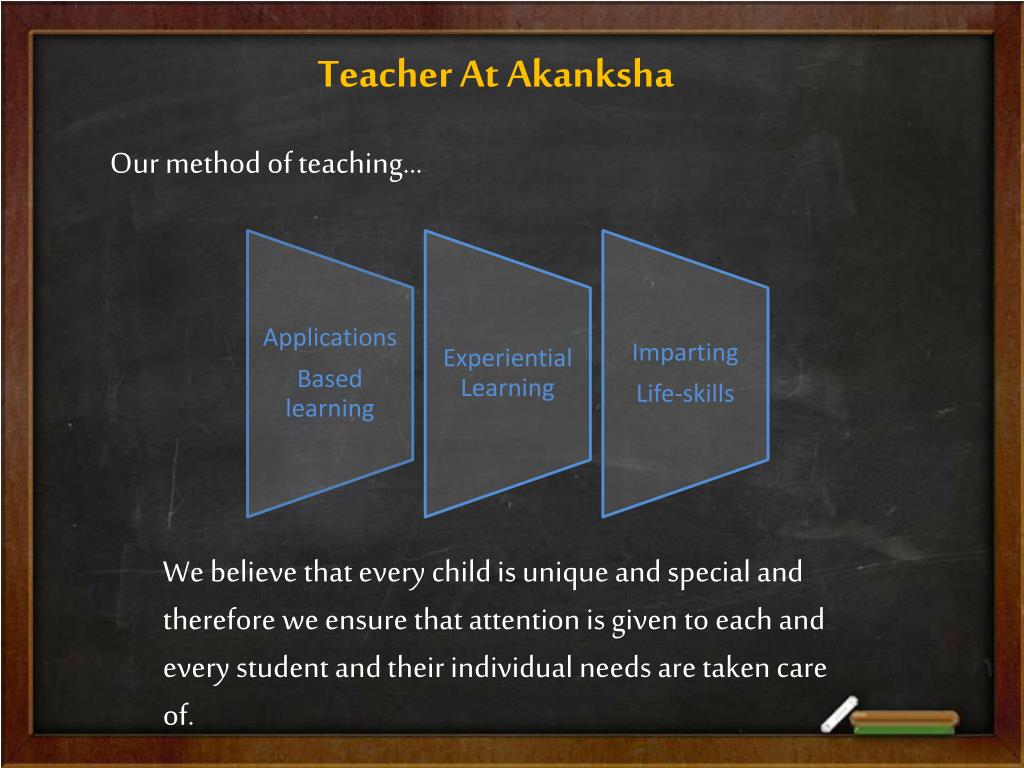 Teacher At Akanksha

Our method of teaching…

Applications

Based learning

Experiential Learning

Imparting

Life-skills

We believe that every child is unique and special and therefore we ensure that attention is given to each and every student and their individual needs are taken care of.